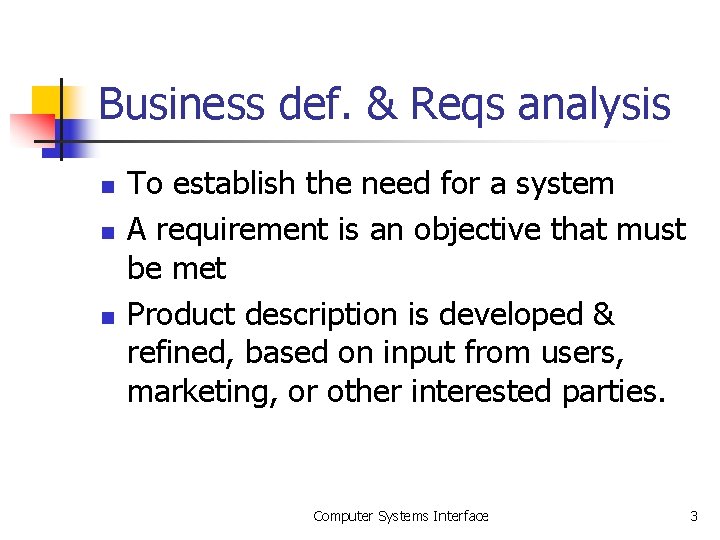 Business def. & Reqs analysis

- To establish the need for a system
- A requirement is an objective that must be met
- Product description is developed & refined, based on input from users, marketing, or other interested parties.

Computer Systems Interface

3